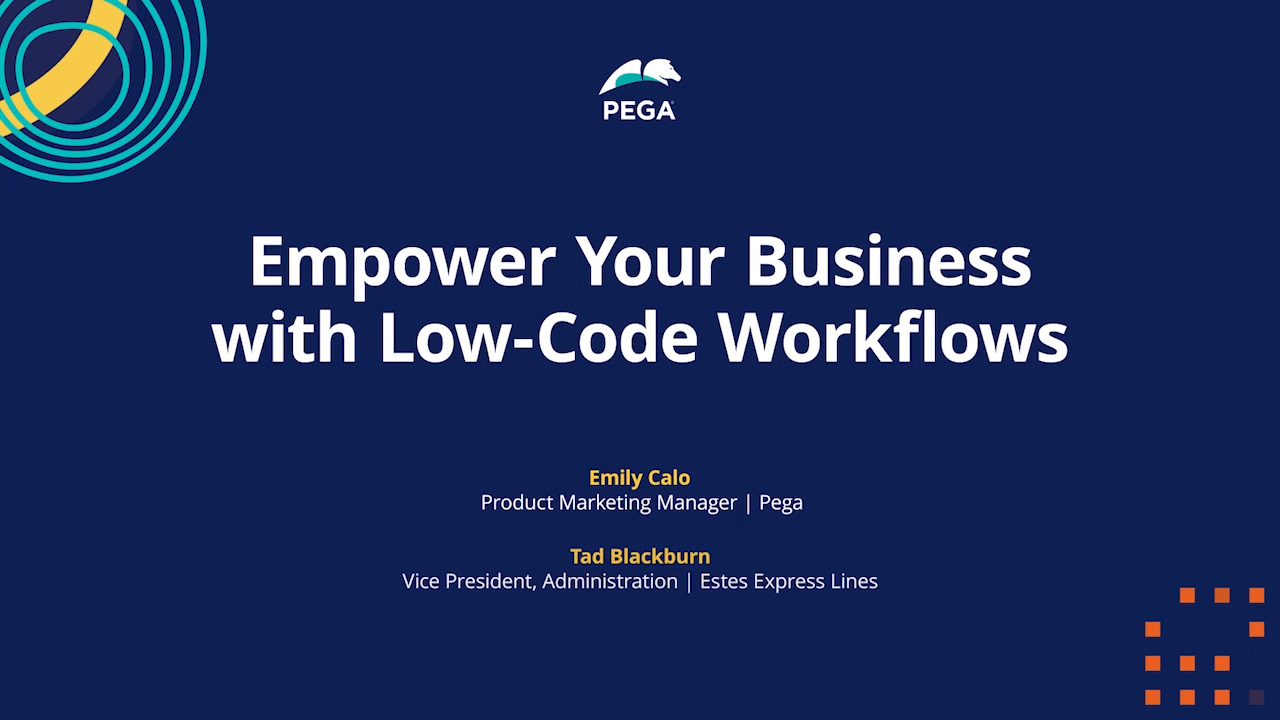 PEGA

Empower Your Business with Low-Code Workflows

Emily Calo
Product Marketing Manager | Pega

Tad Blackburn
Vice President, Administration | Estes Express Lines